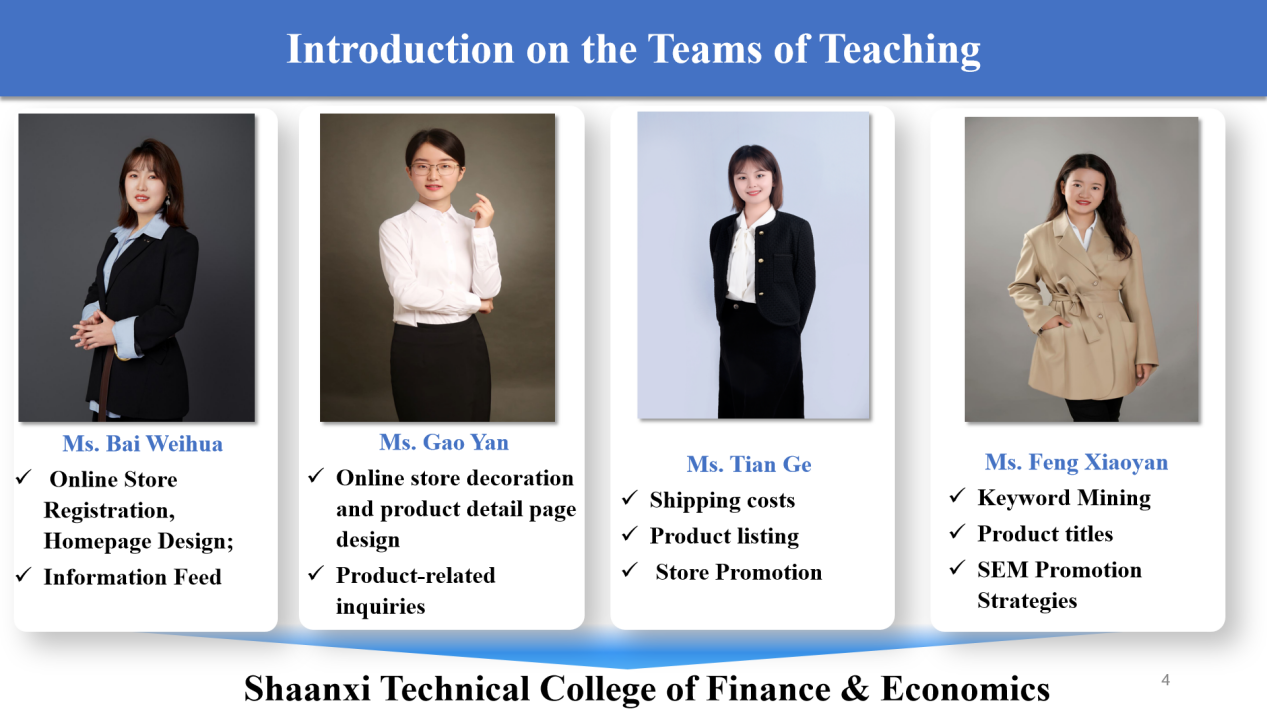 Introduction on the Teams of Teaching

Ms. Bai Weihua
✓ Online Store Registration, Homepage Design;
✓ Information Feed

Ms. Gao Yan
✓ Online store decoration and product detail page design
✓ Product-related inquiries

Ms. Tian Ge
✓ Shipping costs
✓ Product listing
✓ Store Promotion

Ms. Feng Xiaoyan
✓ Keyword Mining
✓ Product titles
✓ SEM Promotion Strategies

Shaanxi Technical College of Finance & Economics

4